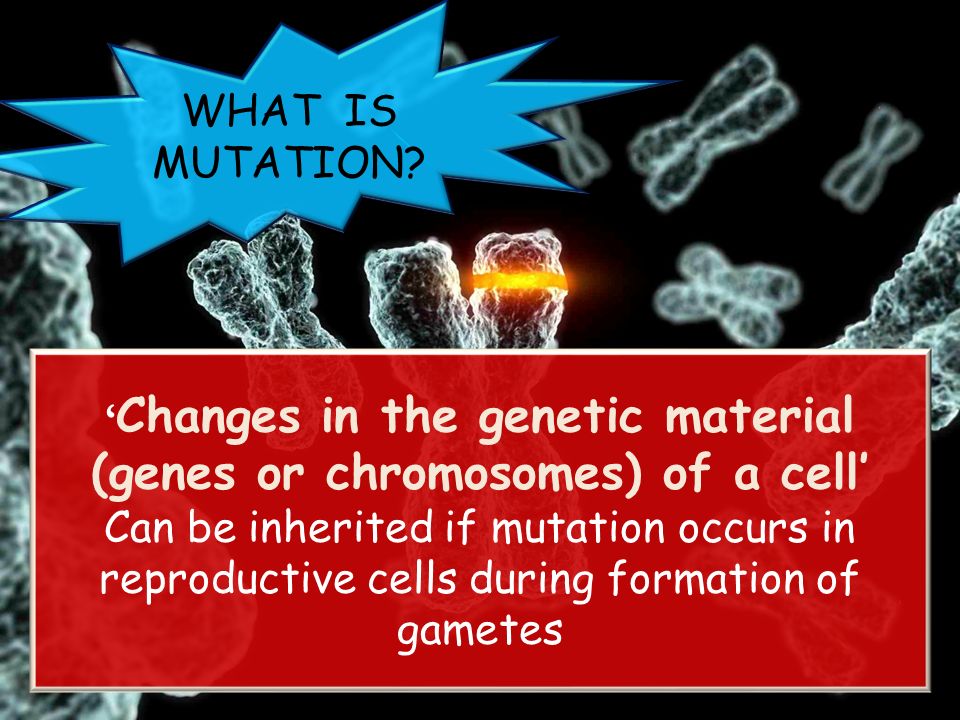 WHAT IS MUTATION?

‘Changes in the genetic material (genes or chromosomes) of a cell’
Can be inherited if mutation occurs in reproductive cells during formation of gametes